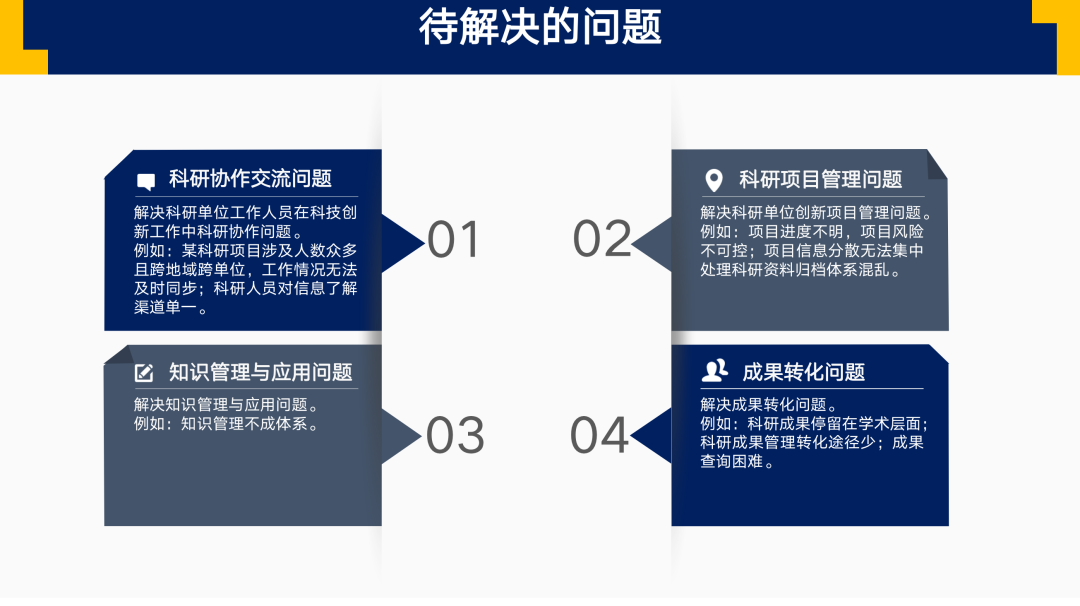 待解决的问题

科研协作交流问题

解决科研单位工作人员在科技创新工作中科研协作问题。
例如：某科研项目涉及人数众多且跨地域跨单位，工作情况无法及时同步；科研人员对信息了解渠道单一。

01

02

科研项目管理问题

解决科研单位创新项目管理问题。
例如：项目进度不明，项目风险不可控；项目信息分散无法集中处理科研资料归档体系混乱。

知识管理与应用问题

解决知识管理与应用问题。
例如：知识管理不成体系。

03

04

成果转化问题

解决成果转化问题。
例如：科研成果停留在学术层面；科研成果管理转化途径少；成果查询困难。